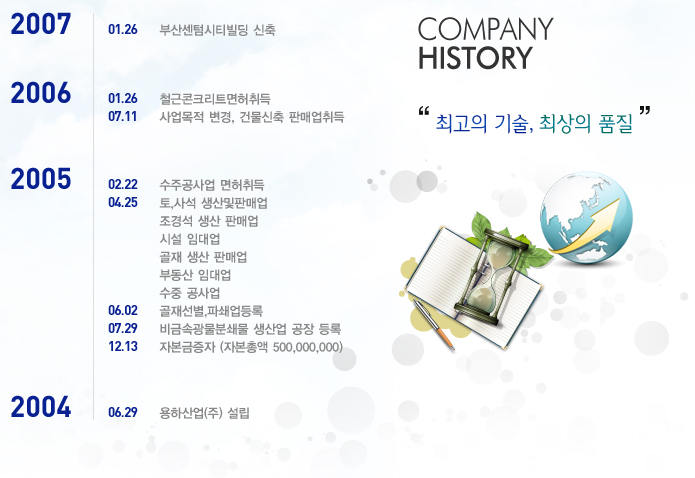 2007
01.26 부산센텀시티빌딩 신축

2006
01.26 철근콘크리트면허취득
07.11 사업목적 변경, 건물신축 판매업취득

2005
02.22 수주공사업 면허취득
04.25 토,사석 생산및판매업
조경석 생산 판매업
시설 임대업
골재 생산 판매업
부동산 임대업
수중 공사업
06.02 골재선별,파쇄업등록
07.29 비금속광물분쇄물 생산업 공장 등록
12.13 자본금증자 (자본총액 500,000,000)

2004
06.29 용하산업(주) 설립

COMPANY
HISTORY

“ 최고의 기술, 최상의 품질 ”